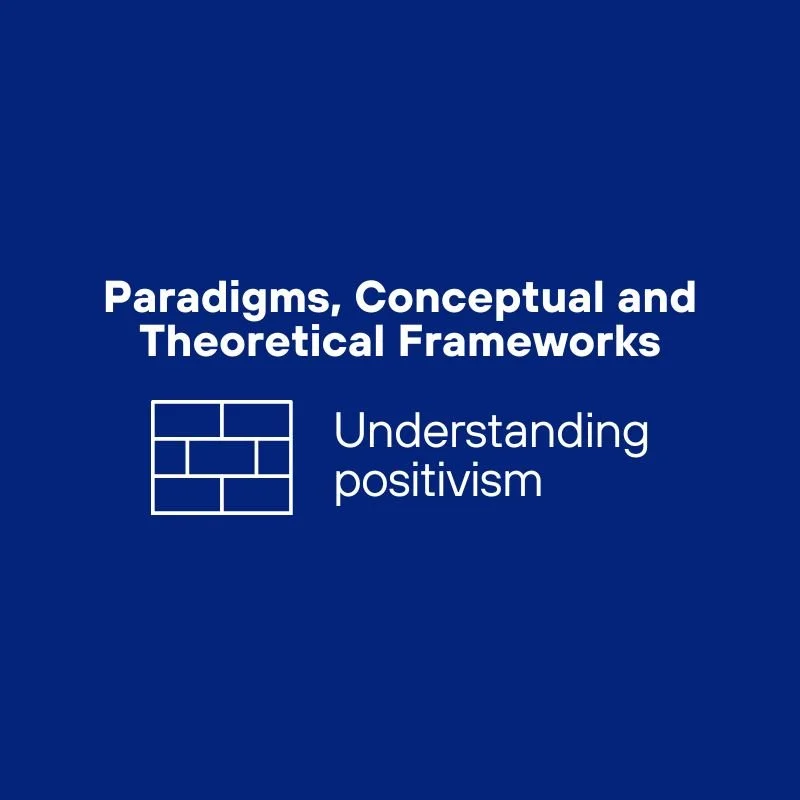 Paradigms, Conceptual and Theoretical Frameworks

Understanding positivism